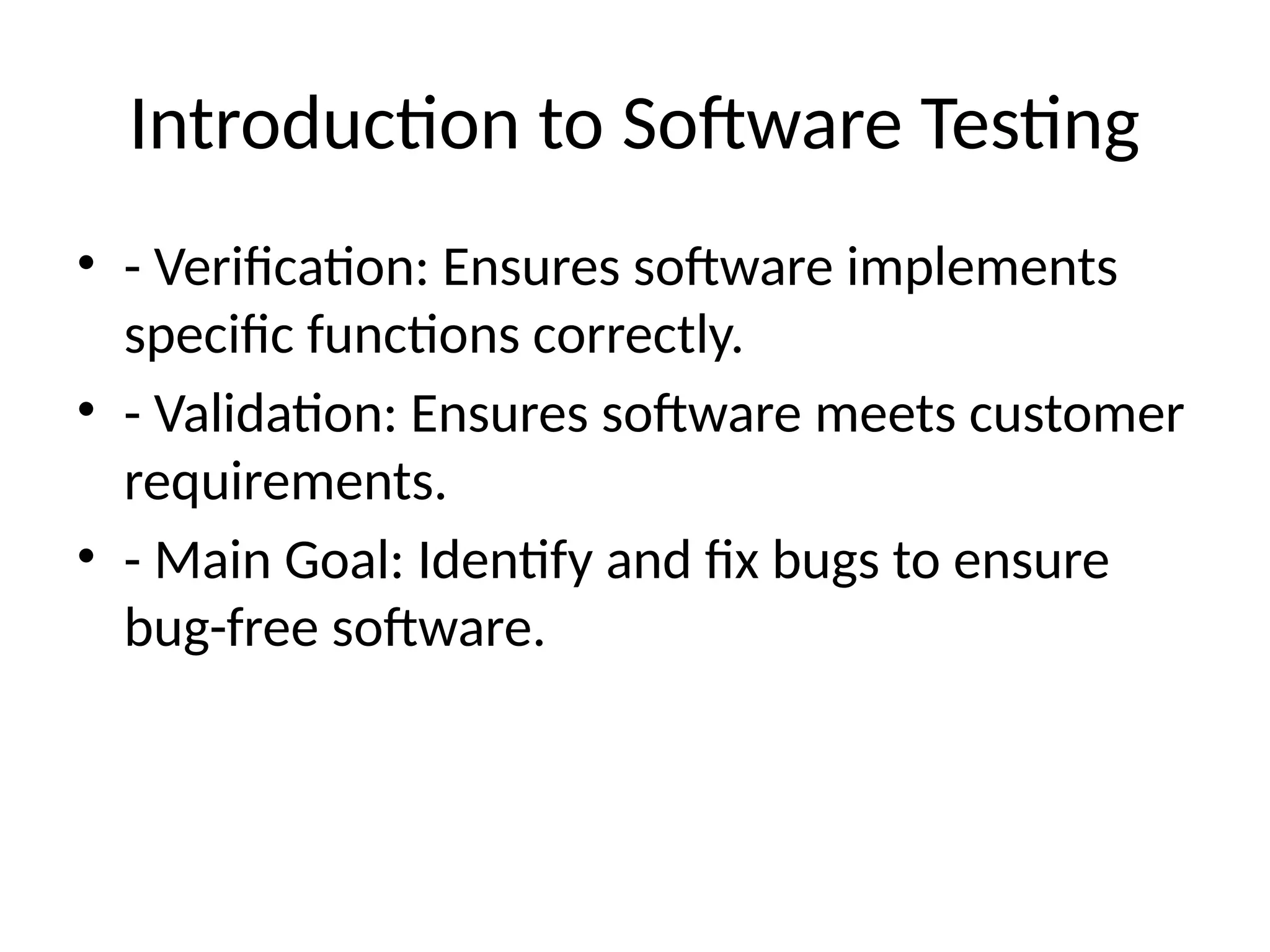 Introduction to Software Testing

• - Verification: Ensures software implements specific functions correctly.
• - Validation: Ensures software meets customer requirements.
• - Main Goal: Identify and fix bugs to ensure bug-free software.